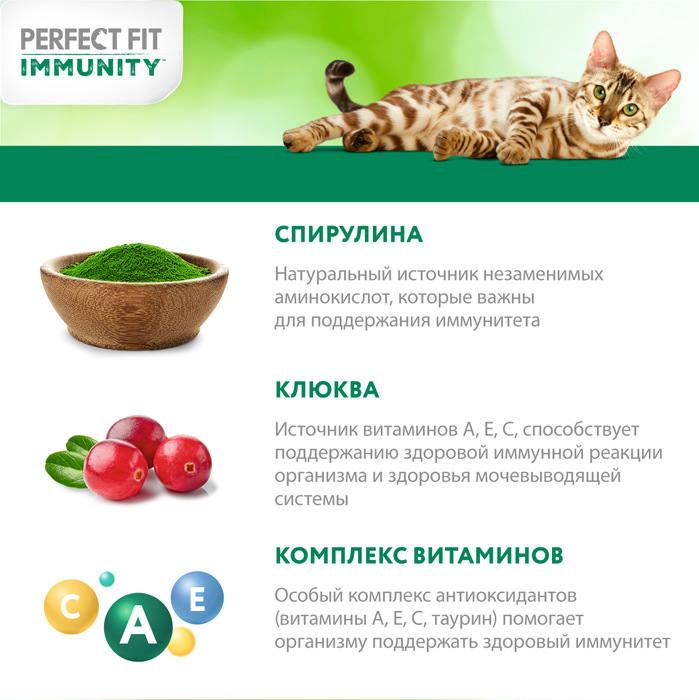 PERFECT FIT
IMMUNITY™

СПИРУЛИНА

Натуральный источник незаменимых аминокислот, которые важны для поддержания иммунитета

КЛЮКВА

Источник витаминов А, Е, С, способствует поддержанию здоровой иммунной реакции организма и здоровья мочевыводящей системы

КОМПЛЕКС ВИТАМИНОВ

C A E

Особый комплекс антиоксидантов (витамины А, Е, С, таурин) помогает организму поддержать здоровый иммунитет